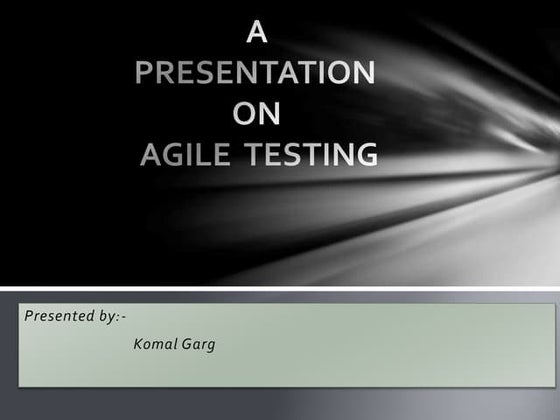 A
PRESENTATION
ON
AGILE TESTING

Presented by:-

Komal Garg